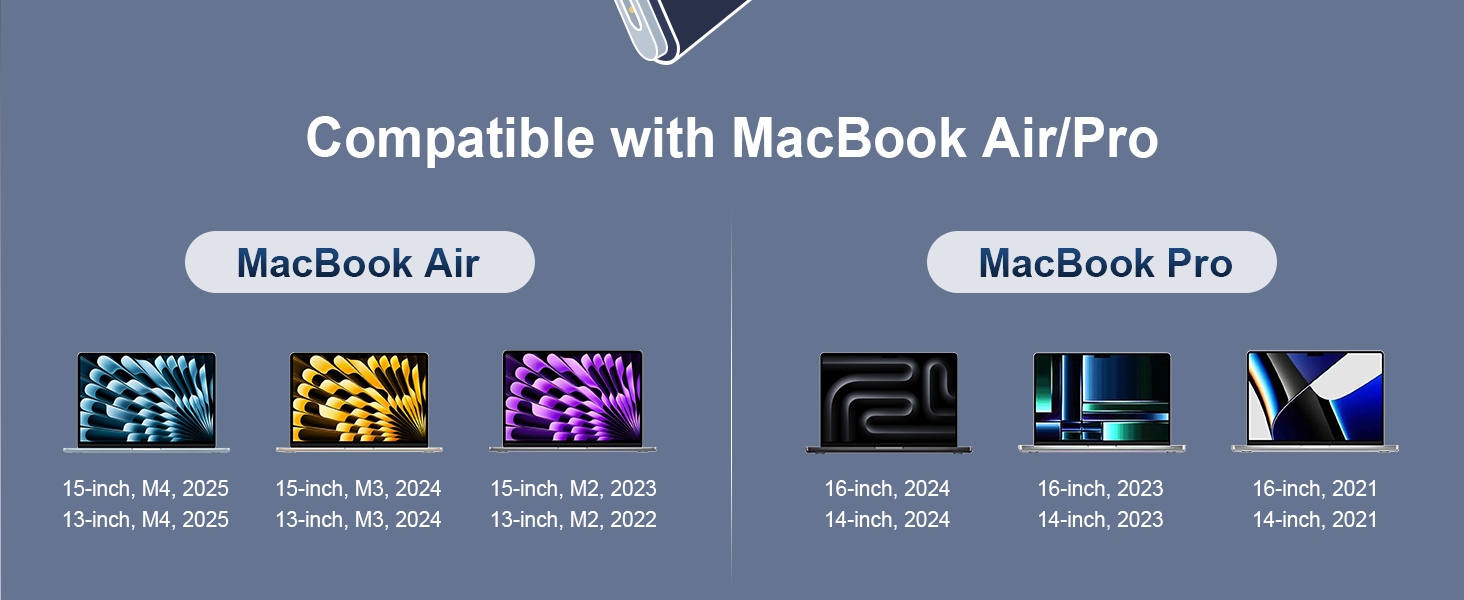 Compatible with MacBook Air/Pro

MacBook Air

15-inch, M4, 2025
13-inch, M4, 2025

15-inch, M3, 2024
13-inch, M3, 2024

15-inch, M2, 2023
13-inch, M2, 2022

MacBook Pro

16-inch, 2024
14-inch, 2024

16-inch, 2023
14-inch, 2023

16-inch, 2021
14-inch, 2021